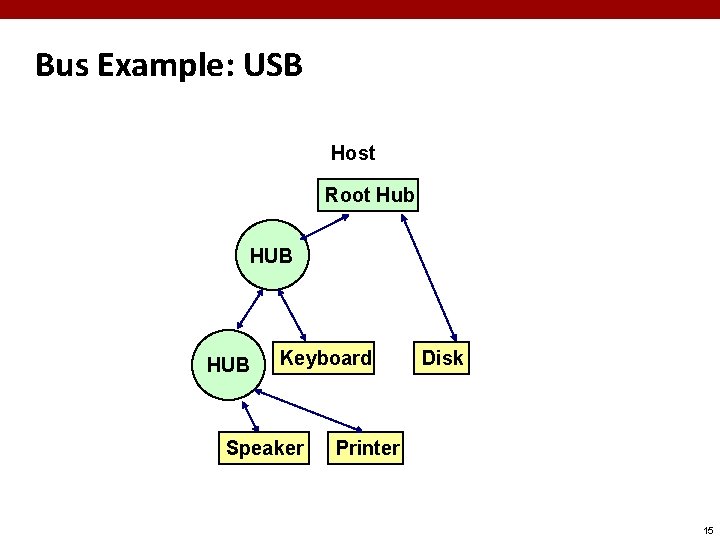 Bus Example: USB

Host

Root Hub

HUB

HUB

Keyboard

Disk

Speaker

Printer

15